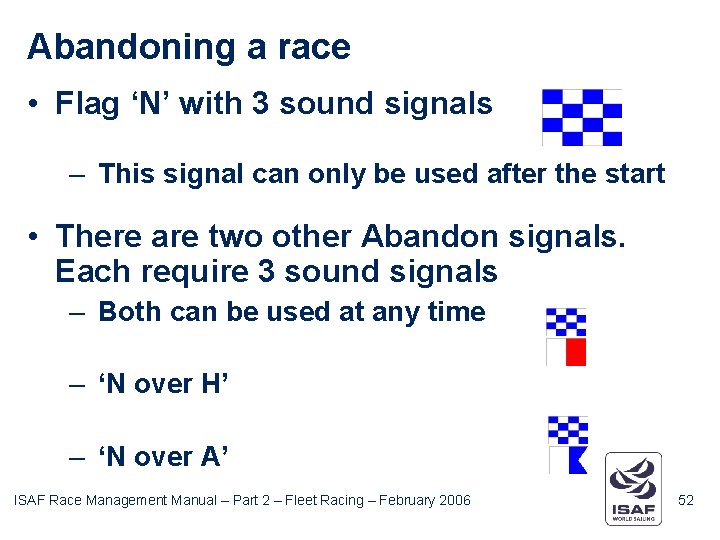 Abandoning a race

• Flag ‘N’ with 3 sound signals

– This signal can only be used after the start

• There are two other Abandon signals. Each require 3 sound signals

– Both can be used at any time

– ‘N over H’

– ‘N over A’

ISAF Race Management Manual – Part 2 – Fleet Racing – February 2006

ISAF
WORLD SAILING

52